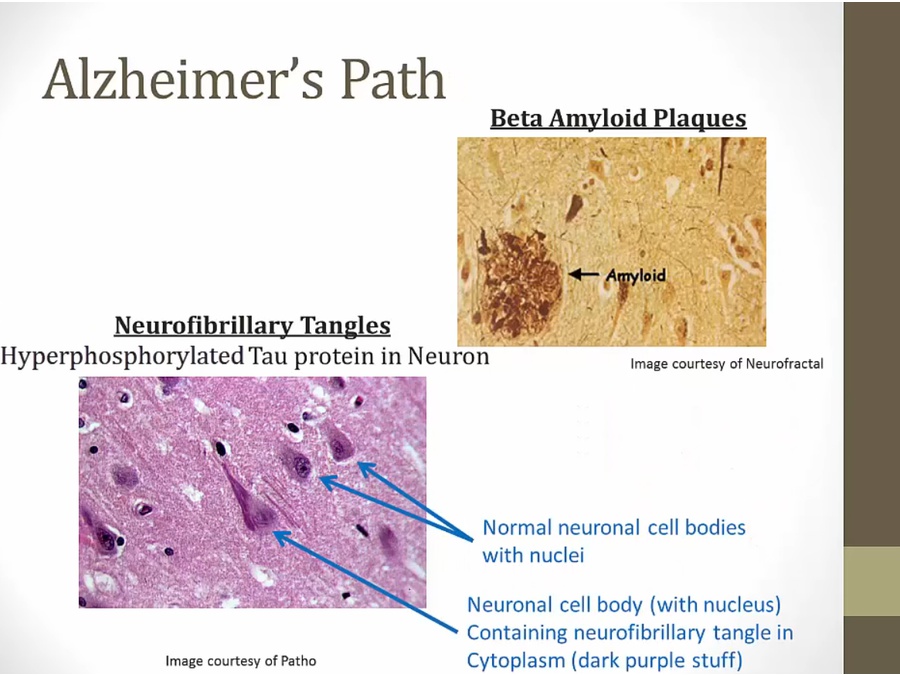 Alzheimer's Path

Beta Amyloid Plaques

Amyloid

Image courtesy of Neurofractal

Neurofibrillary Tangles

Hyperphosphorylated Tau protein in Neuron

Normal neuronal cell bodies with nuclei

Neuronal cell body (with nucleus) Containing neurofibrillary tangle in Cytoplasm (dark purple stuff)

Image courtesy of Patho